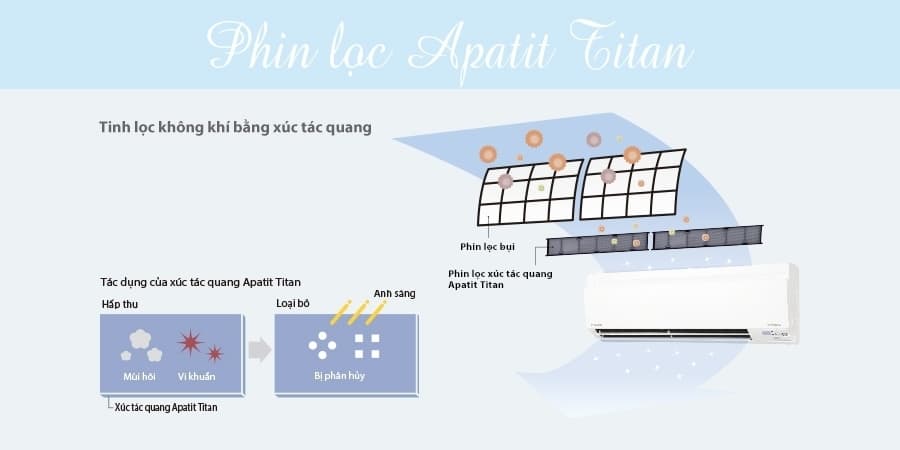 Phin lọc Apatit Titan

Tinh lọc không khí bằng xúc tác quang

Phin lọc bụi

Phin lọc xúc tác quang Apatit Titan

Tác dụng của xúc tác quang Apatit Titan

Hấp thu

Mùi hôi

Vi khuẩn

Xúc tác quang Apatit Titan

Loại bỏ

Ánh sáng

Bị phân hủy